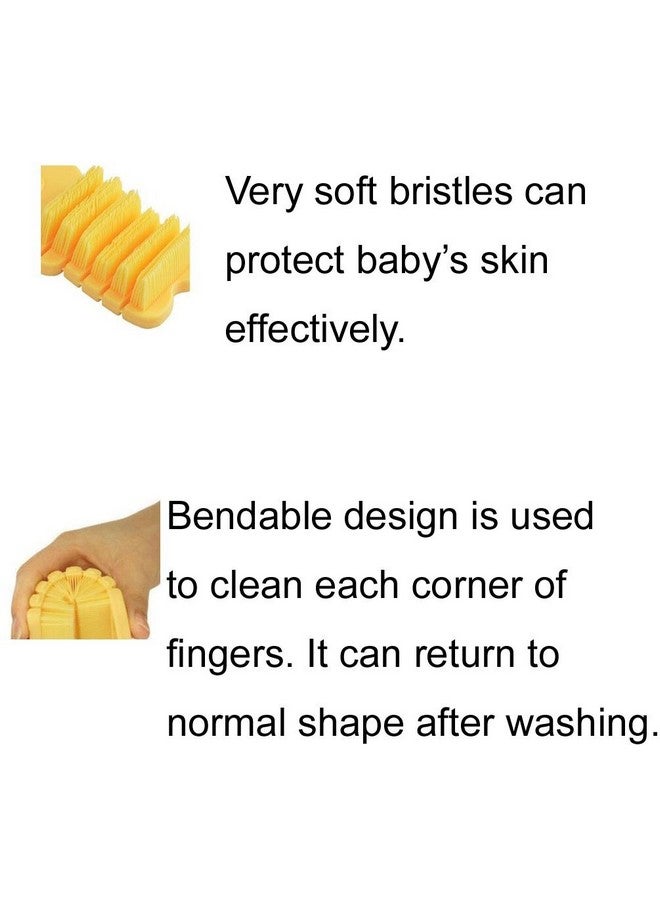 Very soft bristles can protect baby’s skin effectively.

Bendable design is used to clean each corner of fingers. It can return to normal shape after washing.